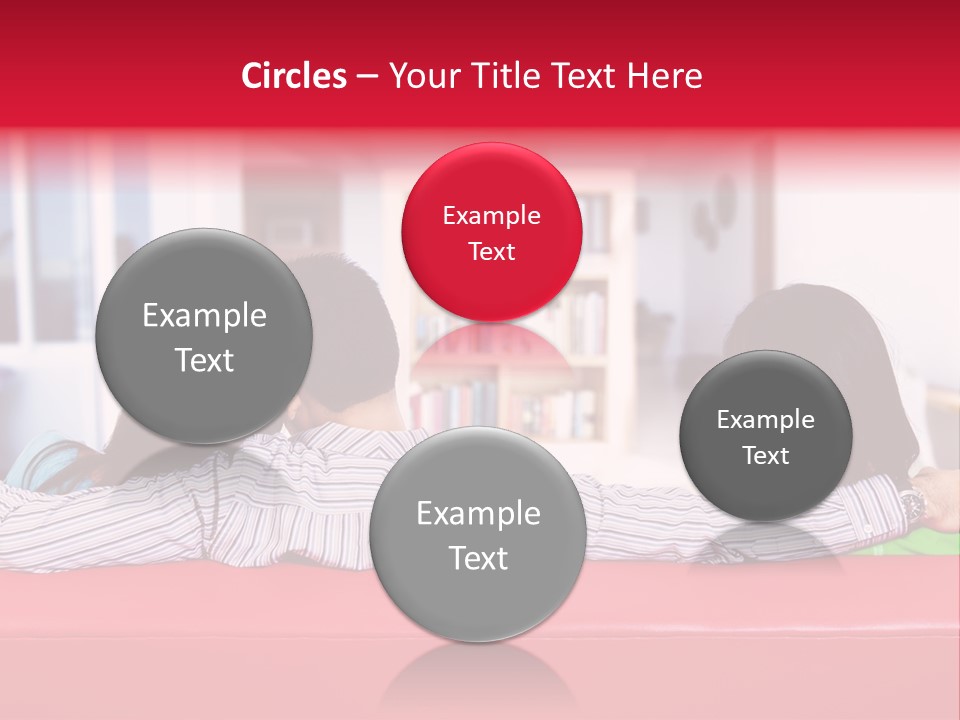 Circles – Your Title Text Here

Example Text

Example Text

Example Text

Example Text